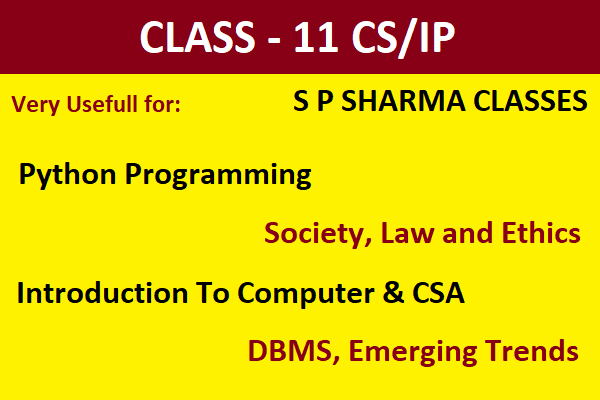 CLASS - 11 CS/IP

Very Usefull for:

S P SHARMA CLASSES

Python Programming

Society, Law and Ethics

Introduction To Computer & CSA

DBMS, Emerging Trends